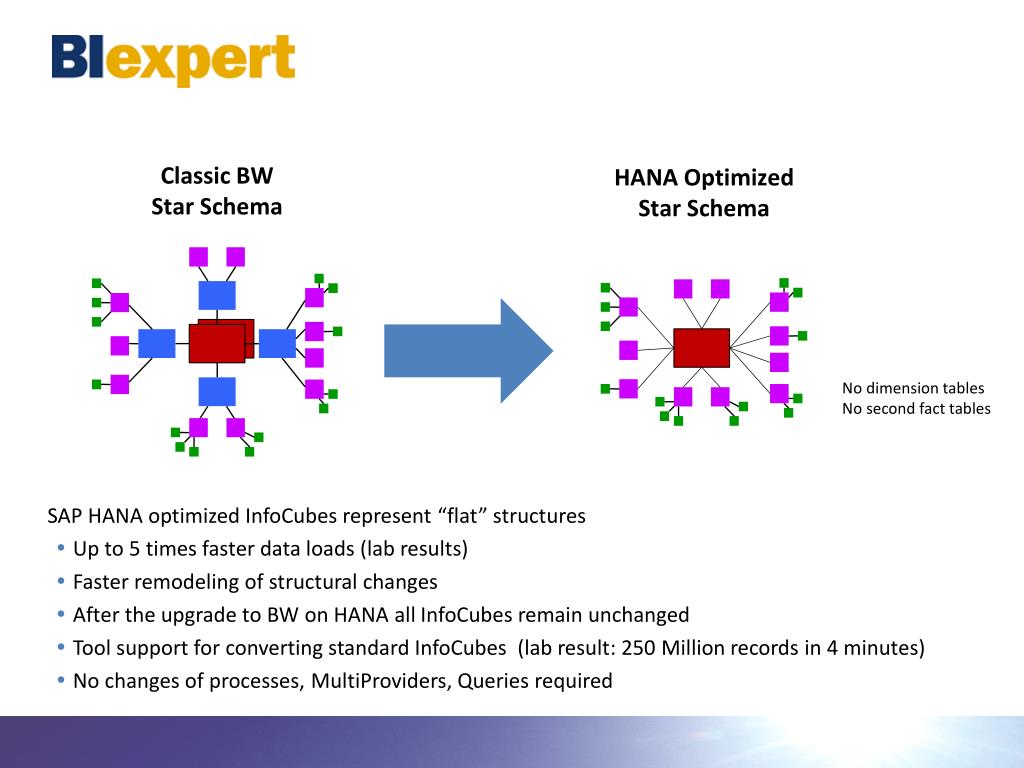 BIexpert

Classic BW
Star Schema

HANA Optimized
Star Schema

No dimension tables
No second fact tables

SAP HANA optimized InfoCubes represent “flat” structures
• Up to 5 times faster data loads (lab results)
• Faster remodeling of structural changes
• After the upgrade to BW on HANA all InfoCubes remain unchanged
• Tool support for converting standard InfoCubes (lab result: 250 Million records in 4 minutes)
• No changes of processes, MultiProviders, Queries required